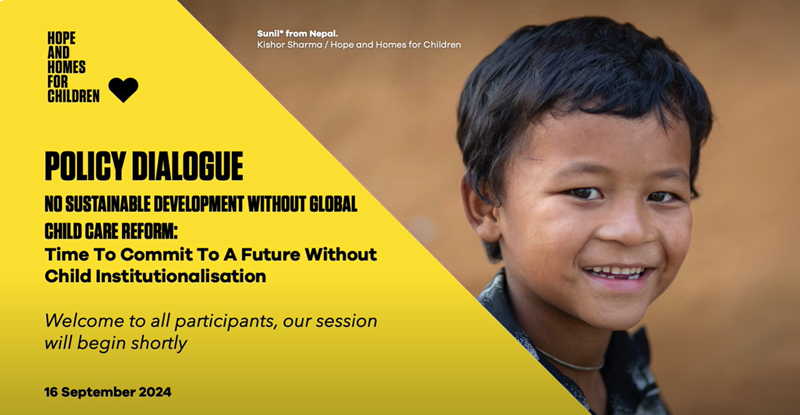 HOPE
AND
HOMES
FOR
CHILDREN

Sunil* from Nepal.
Kishor Sharma / Hope and Homes for Children

POLICY DIALOGUE

NO SUSTAINABLE DEVELOPMENT WITHOUT GLOBAL CHILD CARE REFORM:

Time To Commit To A Future Without Child Institutionalisation

Welcome to all participants, our session will begin shortly

16 September 2024